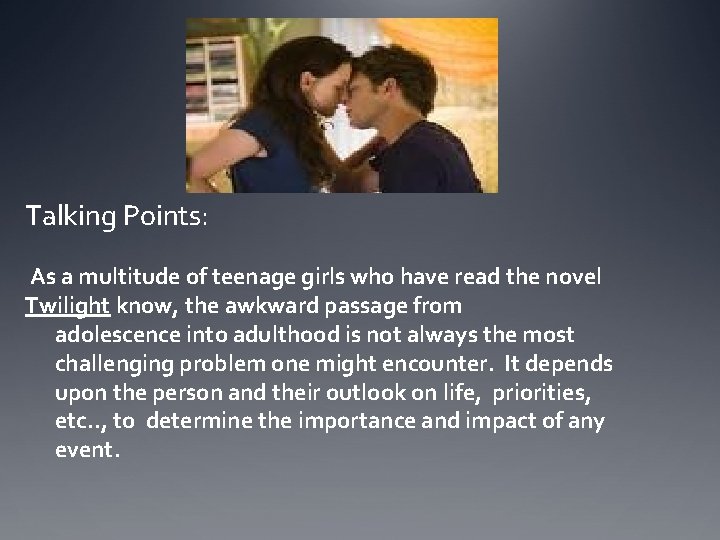 Talking Points:

As a multitude of teenage girls who have read the novel Twilight know, the awkward passage from adolescence into adulthood is not always the most challenging problem one might encounter. It depends upon the person and their outlook on life, priorities, etc.., to determine the importance and impact of any event.